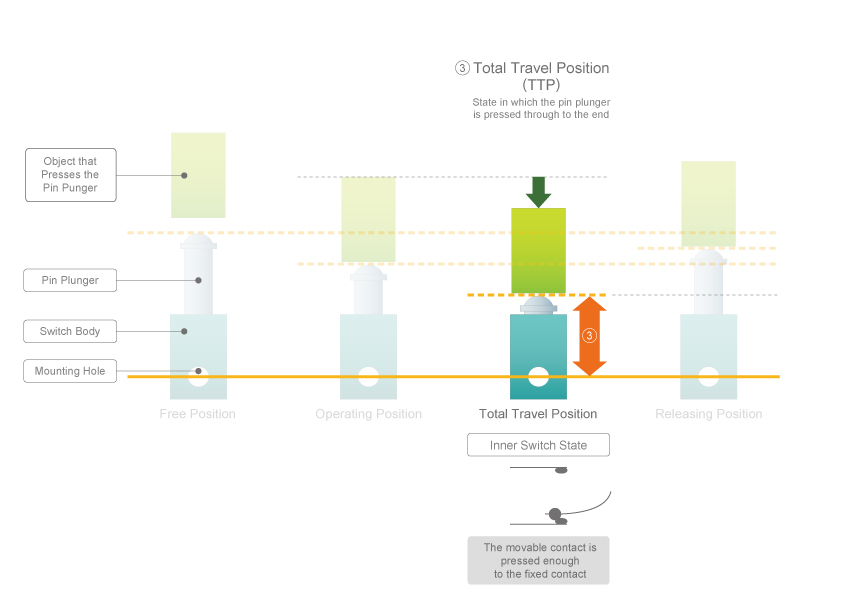 ③ Total Travel Position (TTP)

State in which the pin plunger is pressed through to the end

Object that Presses the Pin Punger

Pin Plunger

Switch Body

Mounting Hole

③

Free Position

Operating Position

Total Travel Position

Releasing Position

Inner Switch State

The movable contact is pressed enough to the fixed contact